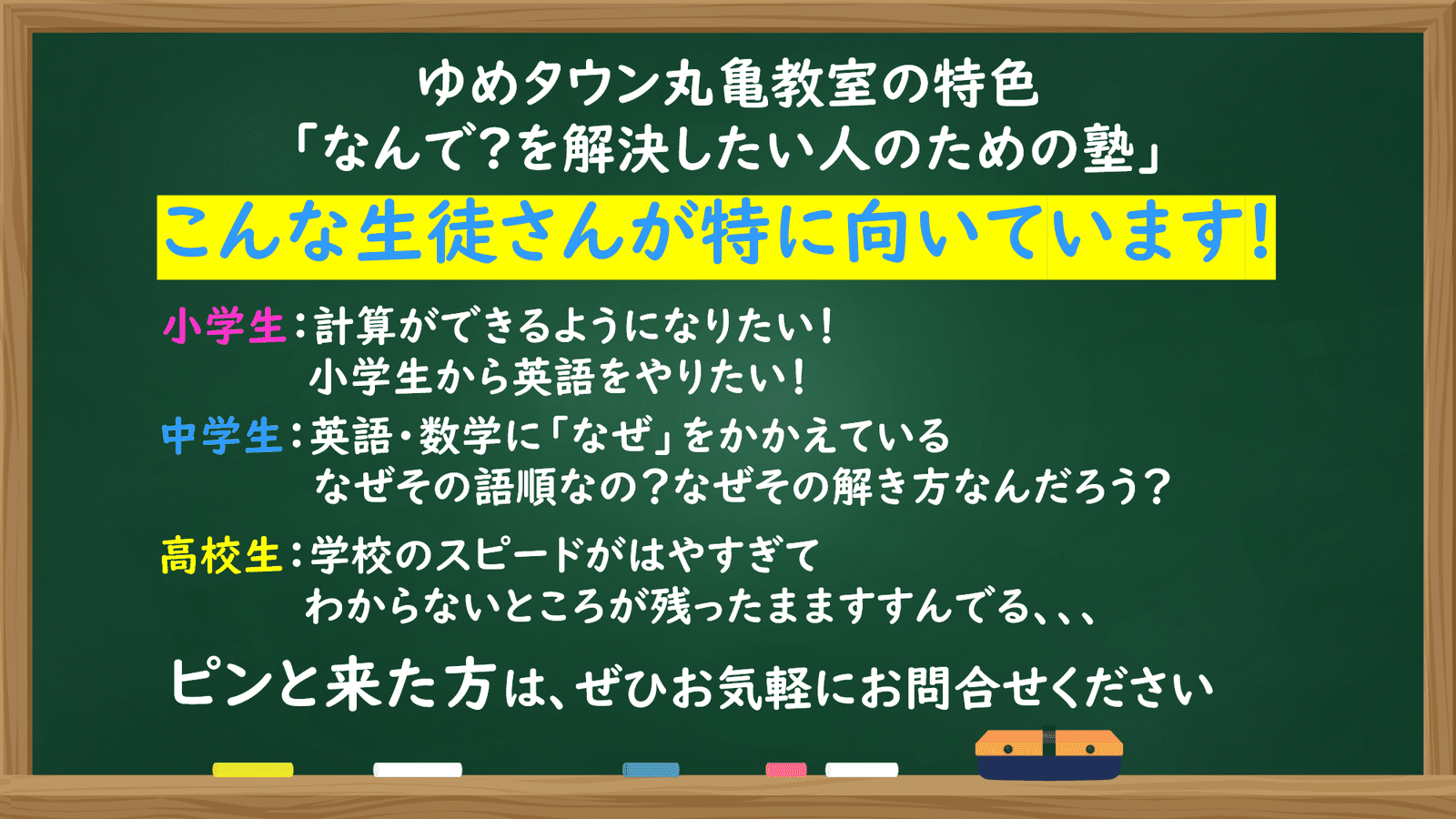 ゆめタウン丸亀教室の特色
「なんで?を解決したい人のための塾」

こんな生徒さんが特に向いています!

小学生:計算ができるようになりたい!
小学生から英語をやりたい!

中学生:英語・数学に「なぜ」をかかえている
なぜその語順なの?なぜその解き方なんだろう?

高校生:学校のスピードがはやすぎて
わからないところが残ったまますすんでる、、、

ピンと来た方は、ぜひお気軽にお問合せください